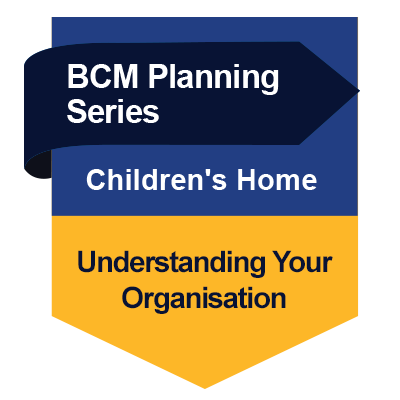 BCM Planning Series

Children's Home

Understanding Your Organisation